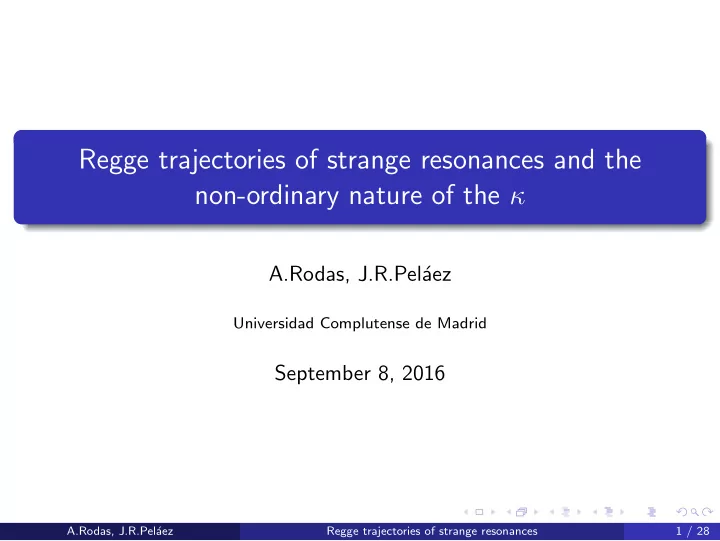 Regge trajectories of strange resonances and the non-ordinary nature of the $\kappa$

A.Rodas, J.R.Peláez

Universidad Complutense de Madrid

September 8, 2016

A.Rodas, J.R.Peláez

Regge trajectories of strange resonances

1 / 28